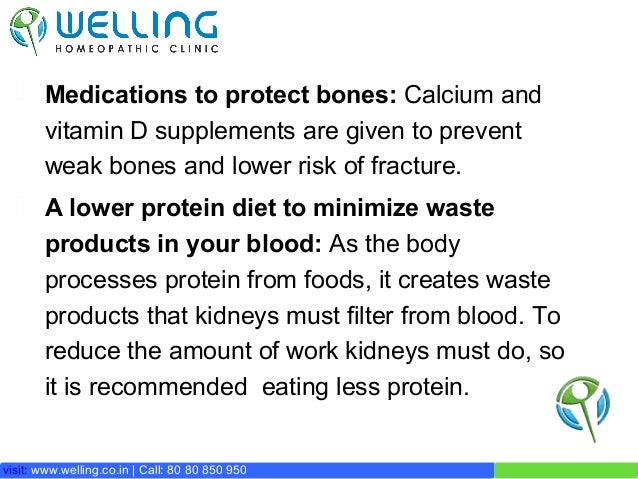 WELLING
HOMEOPATHIC CLINIC

Medications to protect bones: Calcium and vitamin D supplements are given to prevent weak bones and lower risk of fracture.

A lower protein diet to minimize waste products in your blood: As the body processes protein from foods, it creates waste products that kidneys must filter from blood. To reduce the amount of work kidneys must do, so it is recommended eating less protein.

visit: www.welling.co.in | Call: 80 80 850 950